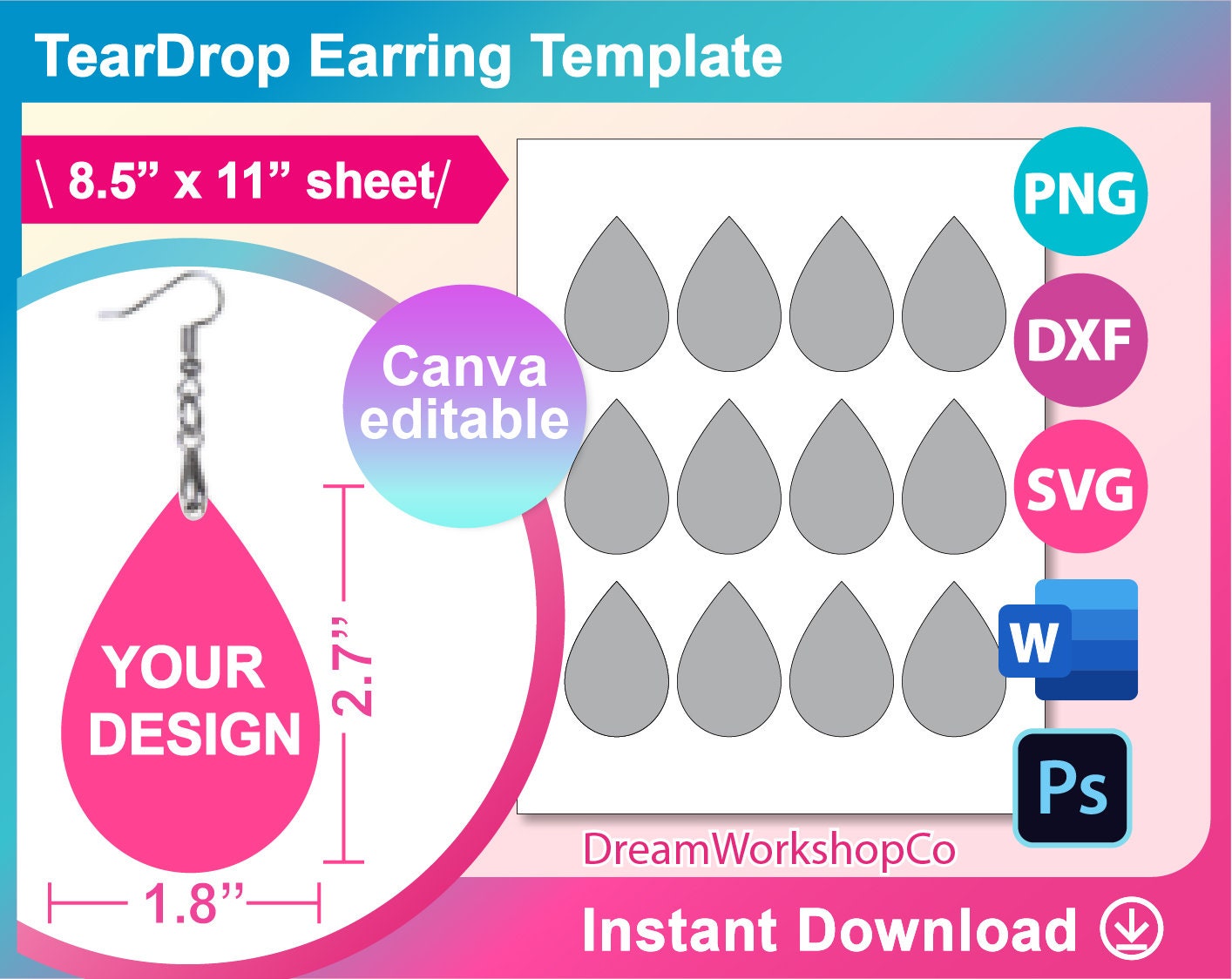 TearDrop Earring Template

\ 8.5” x 11” sheet/

Canva editable

PNG

DXF

SVG

W

Ps

YOUR DESIGN

2.7”

1.8”

DreamWorkshopCo

Instant Download